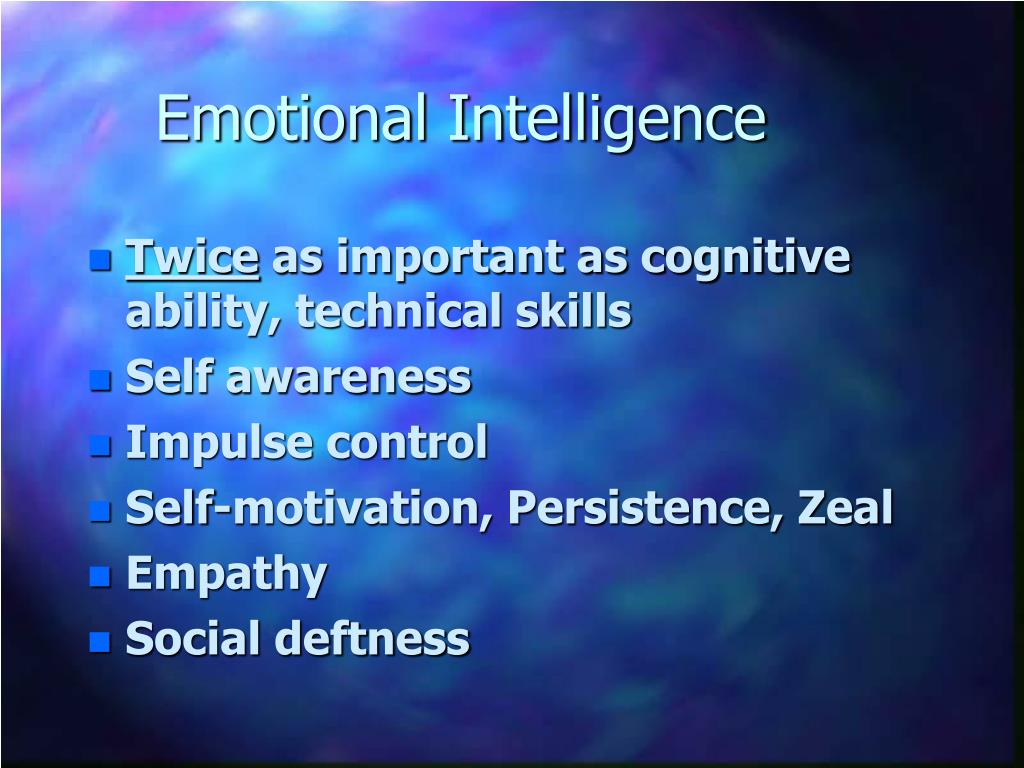 Emotional Intelligence

- Twice as important as cognitive ability, technical skills
- Self awareness
- Impulse control
- Self-motivation, Persistence, Zeal
- Empathy
- Social deftness